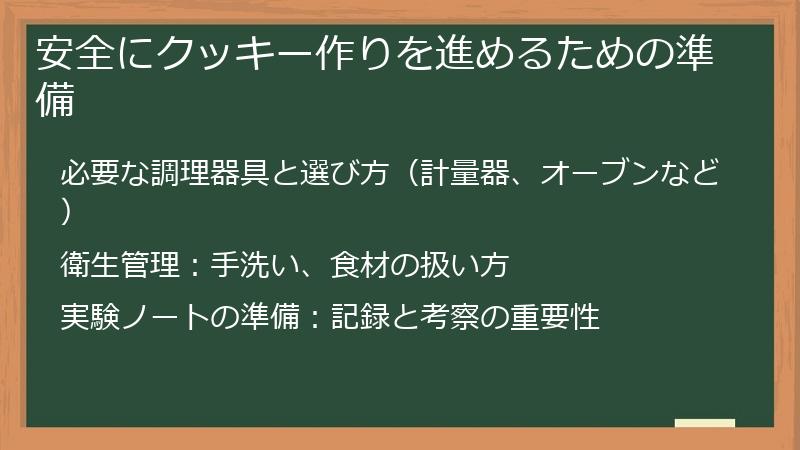 安全にクッキー作りを進めるための準備

必要な調理器具と選び方（計量器、オーブンなど）

衛生管理：手洗い、食材の扱い方

実験ノートの準備：記録と考察の重要性